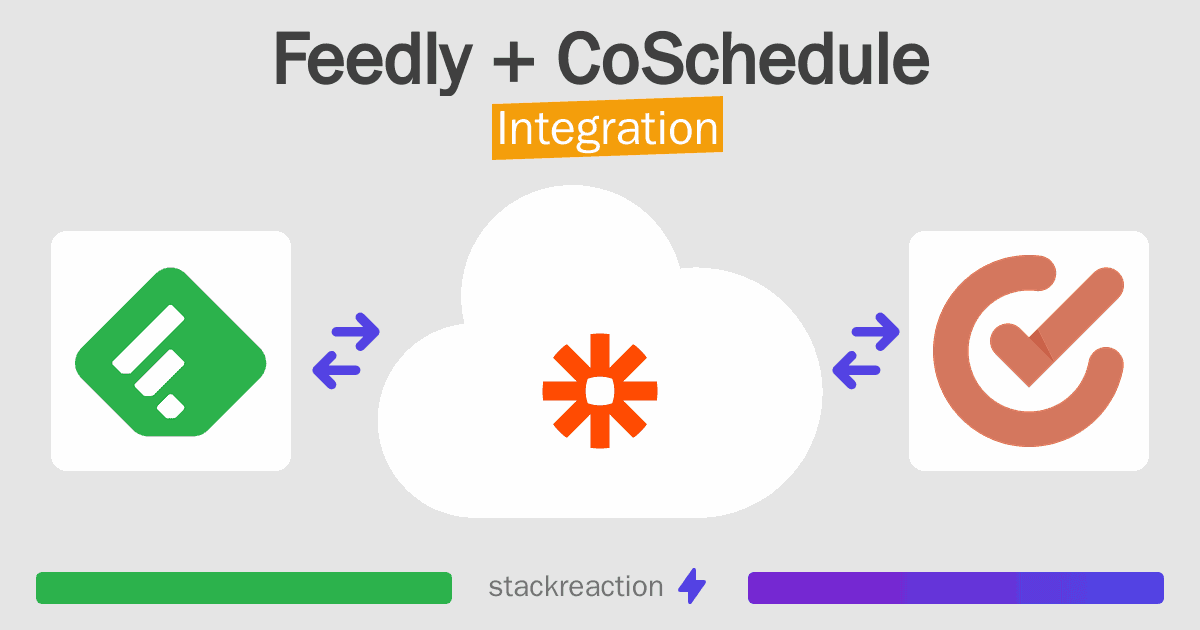 Feedly + CoSchedule
Integration

stackreaction